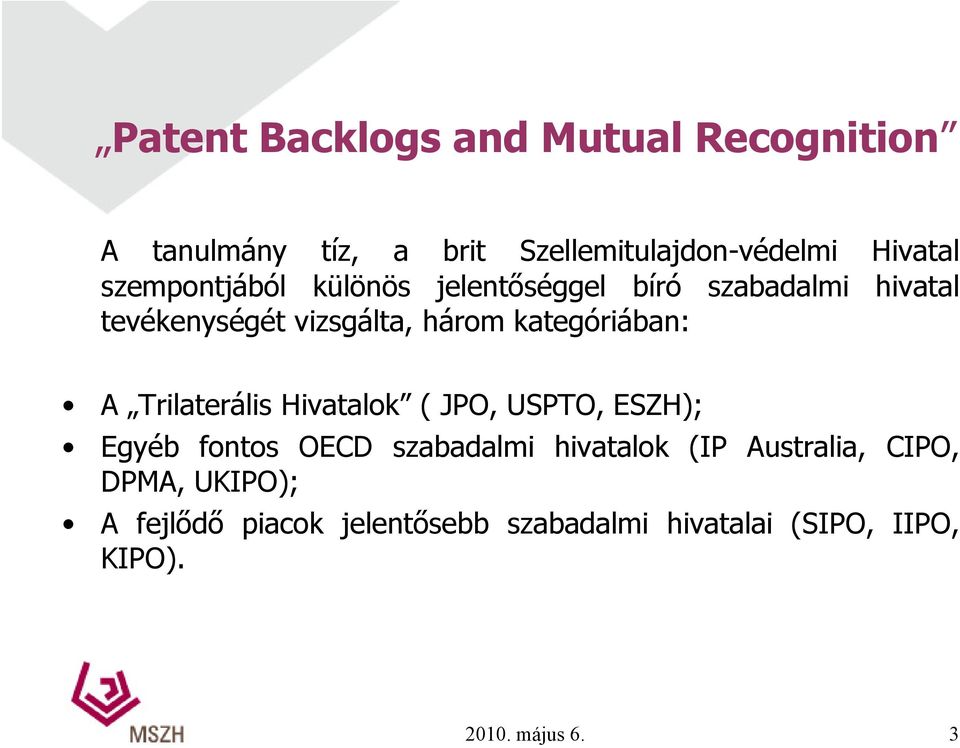 „Patent Backlogs and Mutual Recognition”

A tanulmány tíz, a brit Szellemitulajdon-védelmi Hivatal szempontjából különös jelentőséggel bíró szabadalmi hivatal tevékenységét vizsgálta, három kategóriában:

• A „Trilaterális Hivatalok” ( JPO, USPTO, ESZH);
• Egyéb fontos OECD szabadalmi hivatalok (IP Australia, CIPO, DPMA, UKIPO);
• A fejlődő piacok jelentősebb szabadalmi hivatalai (SIPO, IIPO, KIPO).

MSZH

2010. május 6.

3